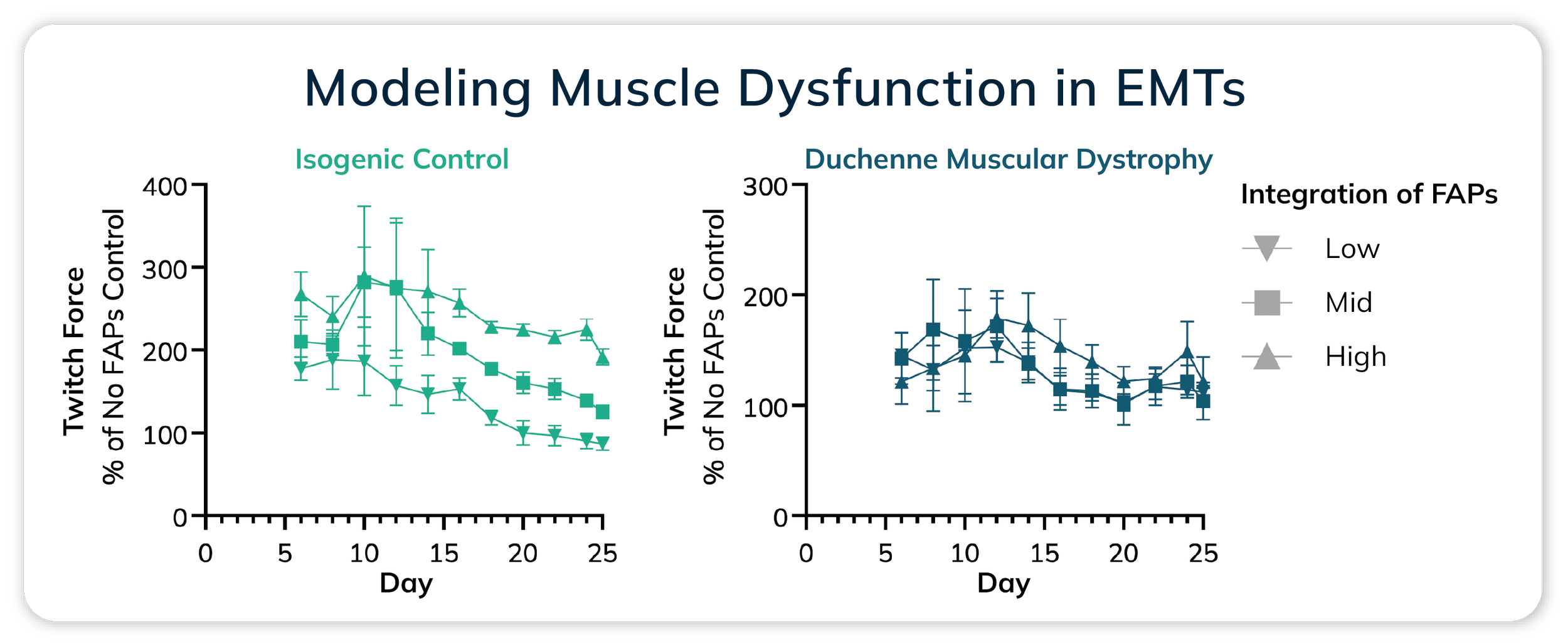 Modeling Muscle Dysfunction in EMTs

Isogenic Control

Twitch Force
% of No FAPs Control

400
300
200
100
0

0 5 10 15 20 25
Day

Duchenne Muscular Dystrophy

Twitch Force
% of No FAPs Control

300
200
100
0

0 5 10 15 20 25
Day

Integration of FAPs
Low
Mid
High